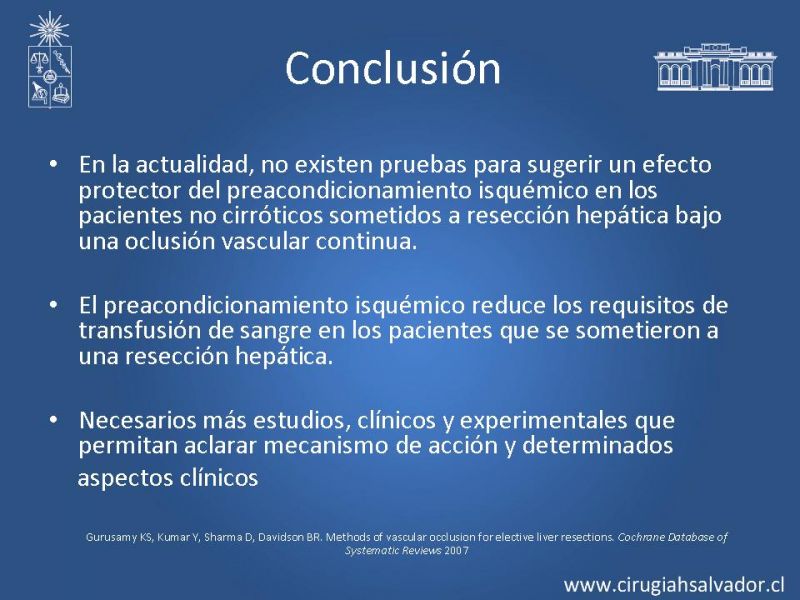 Conclusión

• En la actualidad, no existen pruebas para sugerir un efecto protector del preacondicionamiento isquémico en los pacientes no cirróticos sometidos a resección hepática bajo una oclusión vascular continua.

• El preacondicionamiento isquémico reduce los requisitos de transfusión de sangre en los pacientes que se sometieron a una resección hepática.

• Necesarios más estudios, clínicos y experimentales que permitan aclarar mecanismo de acción y determinados aspectos clínicos

Gurusamy KS, Kumar Y, Sharma D, Davidson BR. Methods of vascular occlusion for elective liver resections. Cochrane Database of Systematic Reviews 2007

www.cirugiahsalvador.cl